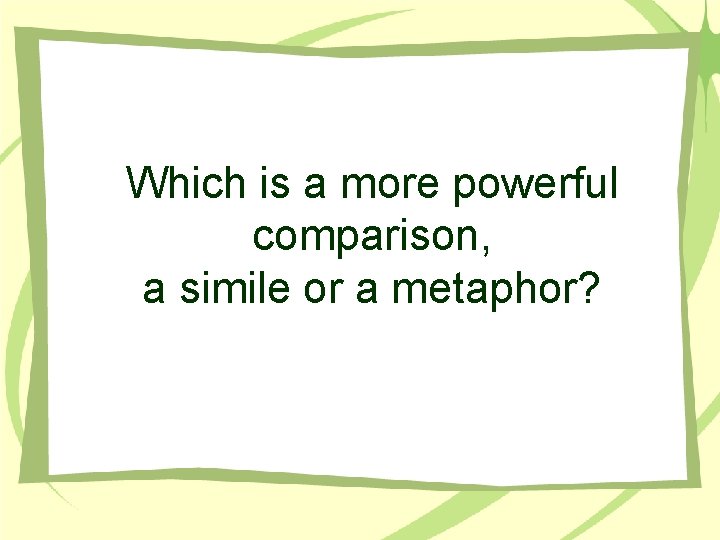 Which is a more powerful comparison,
a simile or a metaphor?